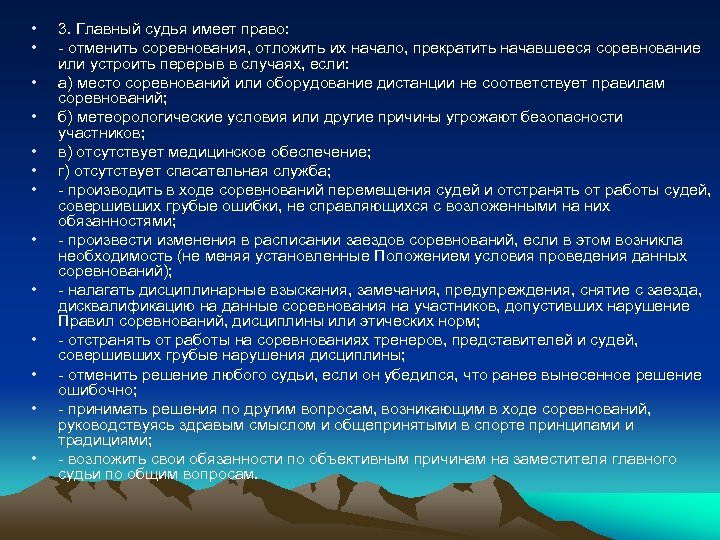 • 3. Главный судья имеет право:
• - отменить соревнования, отложить их начало, прекратить начавшееся соревнование или устроить перерыв в случаях, если:
• а) место соревнований или оборудование дистанции не соответствует правилам соревнований;
• б) метеорологические условия или другие причины угрожают безопасности участников;
• в) отсутствует медицинское обеспечение;
• г) отсутствует спасательная служба;
• - производить в ходе соревнований перемещения судей и отстранять от работы судей, совершивших грубые ошибки, не справляющихся с возложенными на них обязанностями;
• - произвести изменения в расписании заездов соревнований, если в этом возникла необходимость (не меняя установленные Положением условия проведения данных соревнований);
• - налагать дисциплинарные взыскания, замечания, предупреждения, снятие с заезда, дисквалификацию на данные соревнования на участников, допустивших нарушение Правил соревнований, дисциплины или этических норм;
• - отстранять от работы на соревнованиях тренеров, представителей и судей, совершивших грубые нарушения дисциплины;
• - отменить решение любого судьи, если он убедился, что ранее вынесенное решение ошибочно;
• - принимать решения по другим вопросам, возникающим в ходе соревнований, руководствуясь здравым смыслом и общепринятыми в спорте принципами и традициями;
• - возложить свои обязанности по объективным причинам на заместителя главного судьи по общим вопросам.